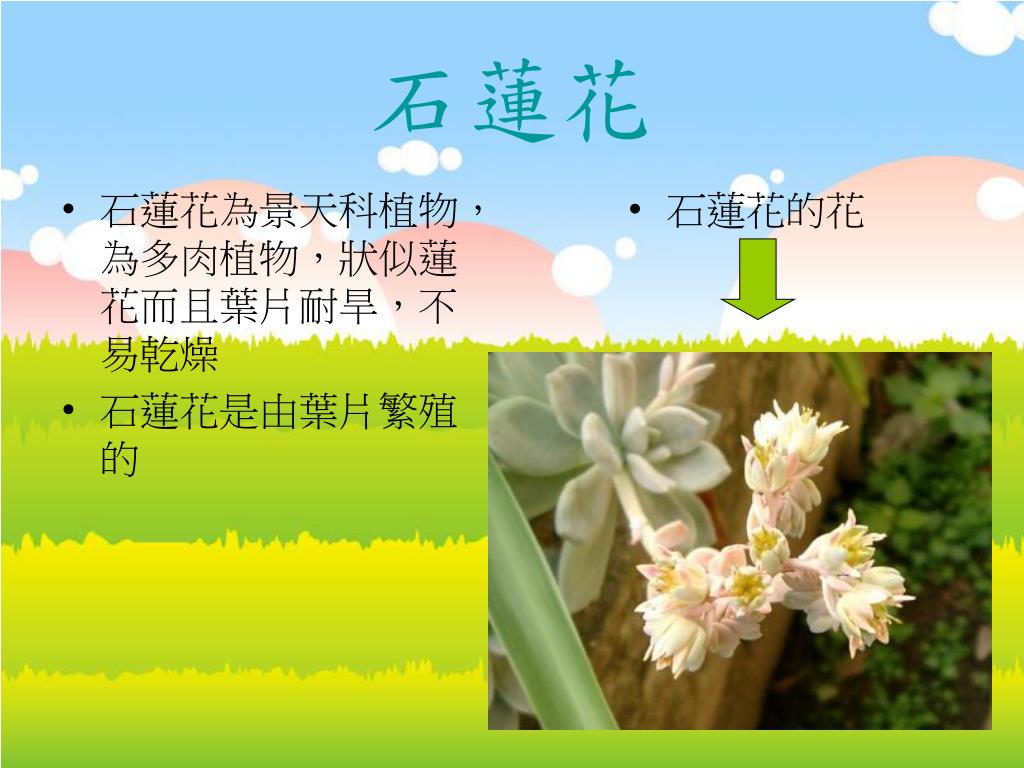 石蓮花

• 石蓮花為景天科植物，為多肉植物，狀似蓮花而且葉片耐旱，不易乾燥
• 石蓮花是由葉片繁殖的

• 石蓮花的花